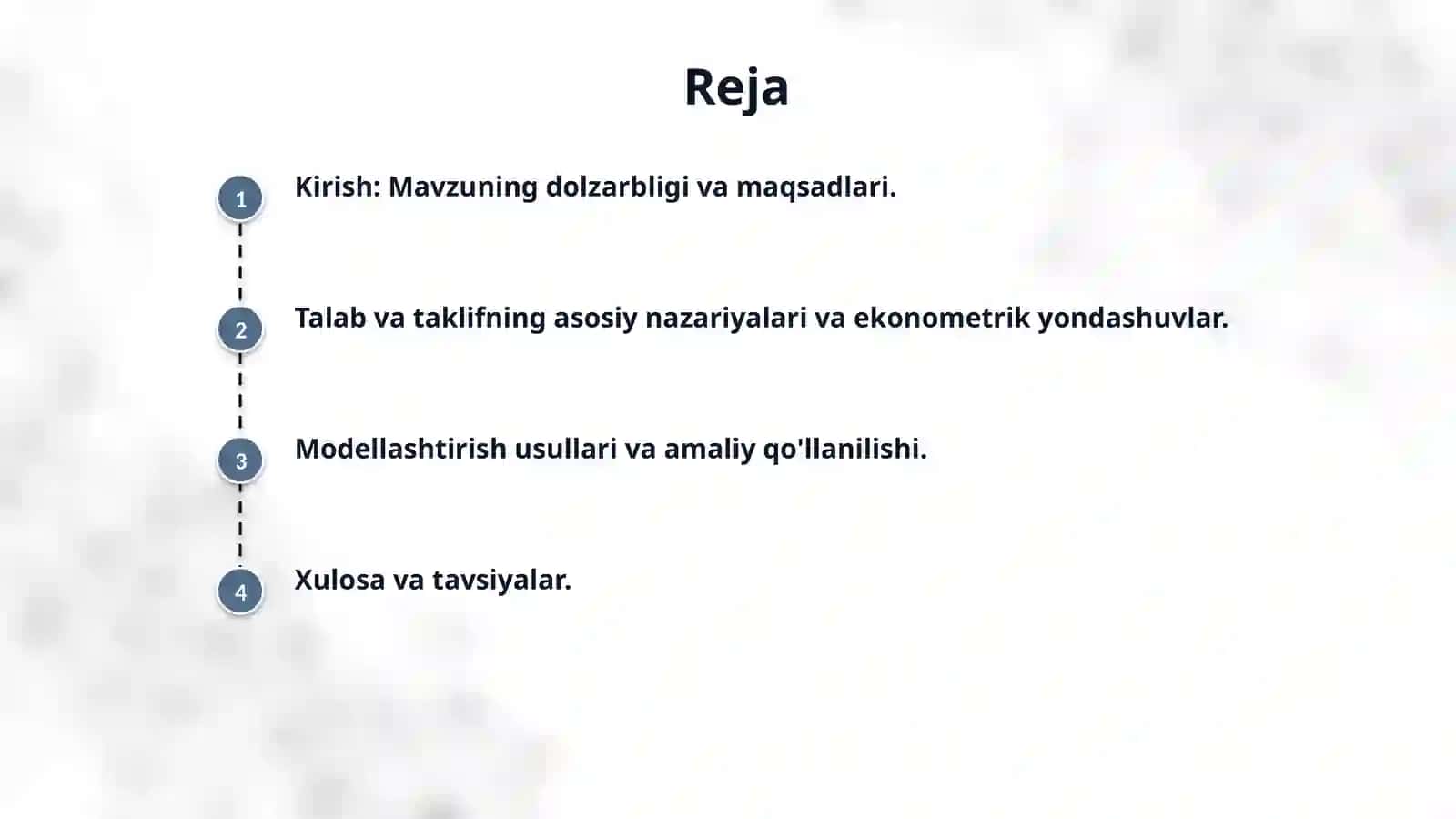 Reja

1 Kirish: Mavzuning dolzarbligi va maqsadlari.

2 Talab va taklifning asosiy nazariyalari va ekonometrik yondashuvlar.

3 Modellashtirish usullari va amaliy qo'llanilishi.

4 Xulosa va tavsiyalar.